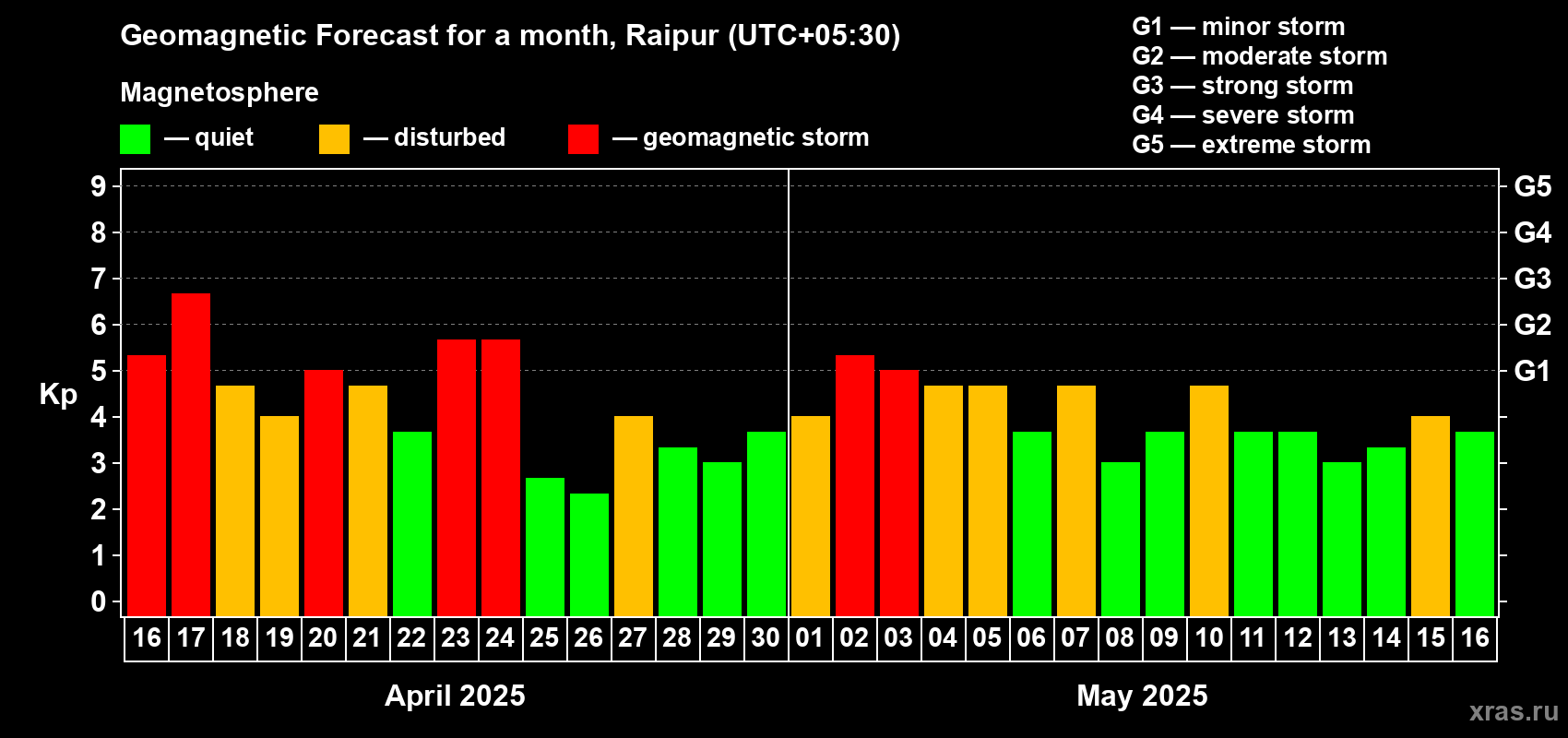 Geomagnetic Forecast for a month, Raipur (UTC+05:30)

Magnetosphere

— quiet — disturbed — geomagnetic storm

G1 — minor storm
G2 — moderate storm
G3 — strong storm
G4 — severe storm
G5 — extreme storm

Kp

9
8
7
6
5
4
3
2
1
0

G5
G4
G3
G2
G1

16 17 18 19 20 21 22 23 24 25 26 27 28 29 30 01 02 03 04 05 06 07 08 09 10 11 12 13 14 15 16

April 2025

May 2025

xras.ru